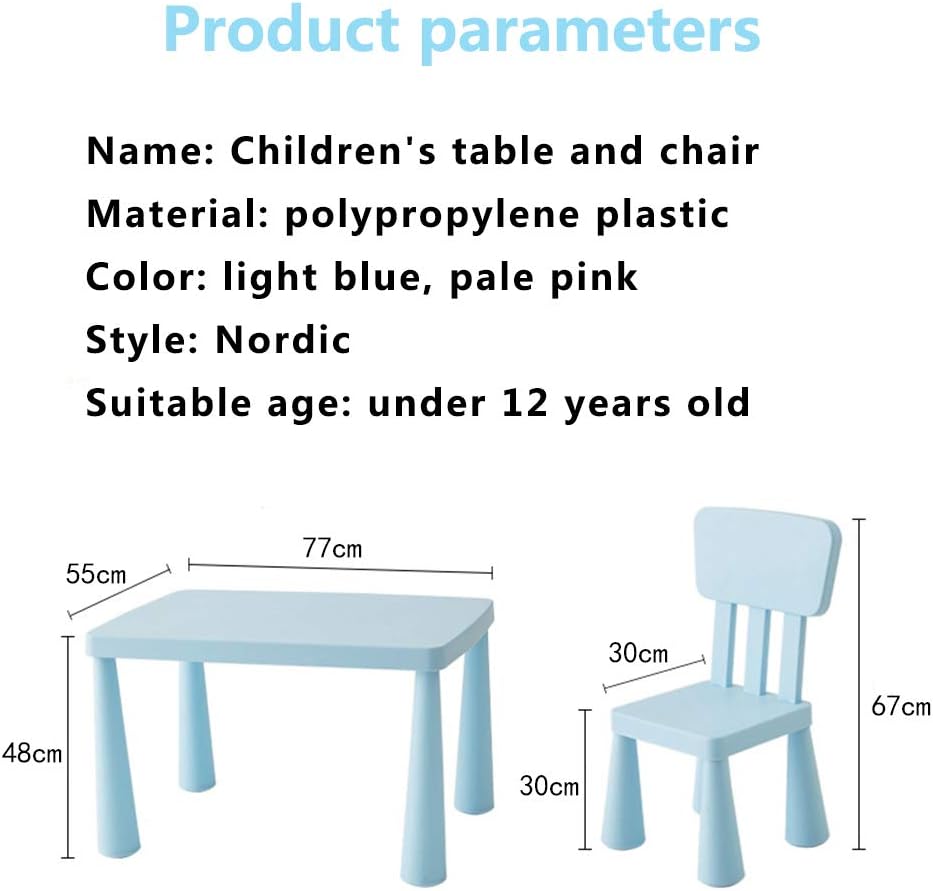 Product parameters

Name: Children's table and chair
Material: polypropylene plastic
Color: light blue, pale pink
Style: Nordic
Suitable age: under 12 years old

55cm
77cm
48cm
30cm
30cm
67cm